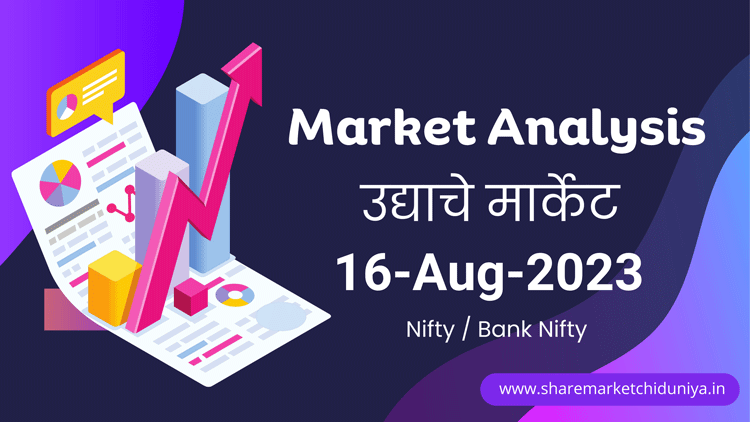 Market Analysis
उद्याचे मार्केट
16-Aug-2023
Nifty / Bank Nifty
www.sharemarketchiduniya.in